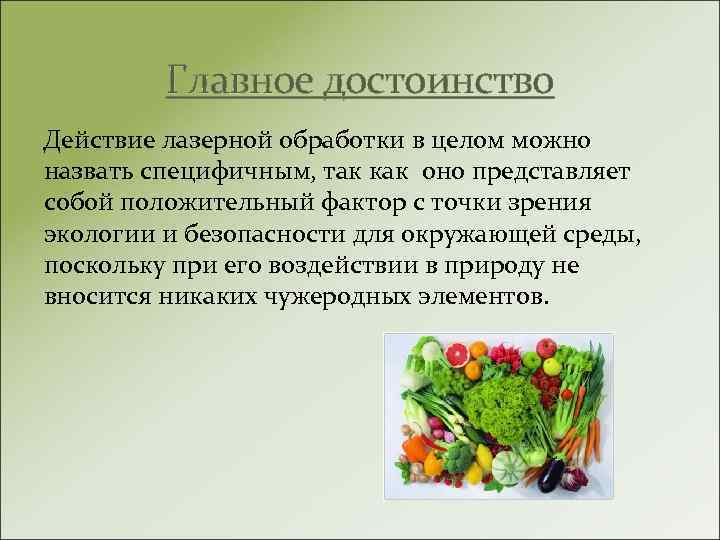 Главное достоинство

Действие лазерной обработки в целом можно назвать специфичным, так как оно представляет собой положительный фактор с точки зрения экологии и безопасности для окружающей среды, поскольку при его воздействии в природу не вносится никаких чужеродных элементов.